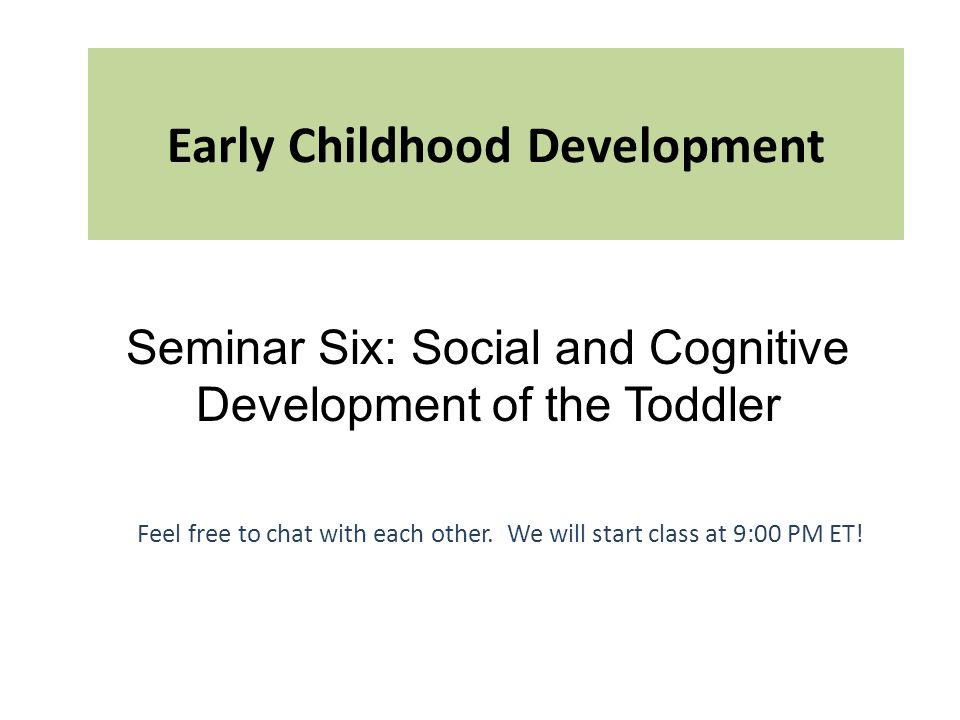 Early Childhood Development

Seminar Six: Social and Cognitive Development of the Toddler

Feel free to chat with each other. We will start class at 9:00 PM ET!